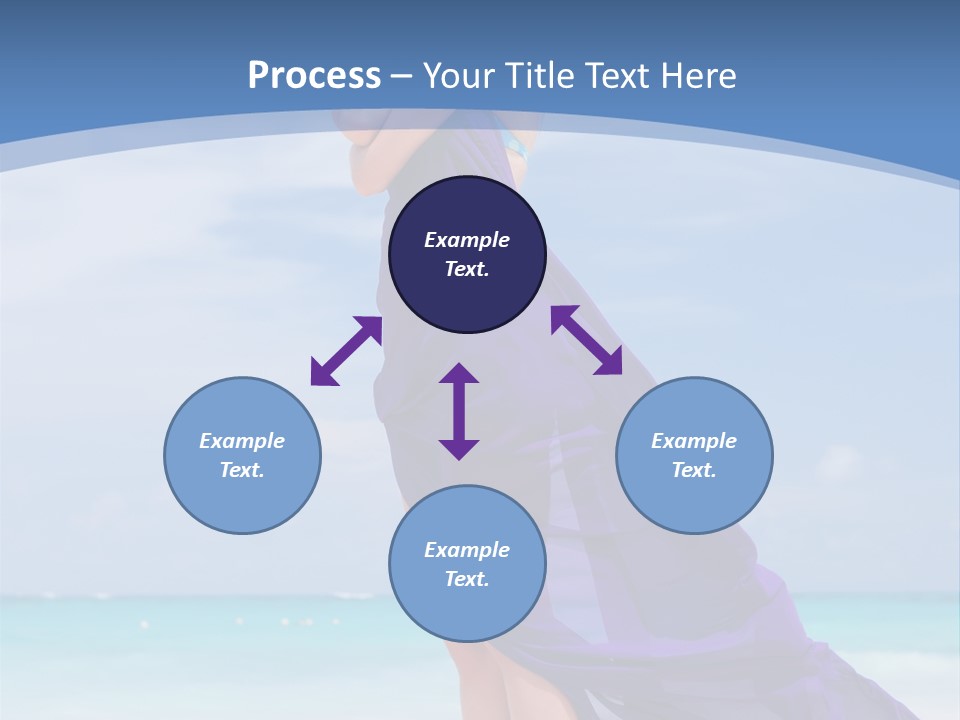 Process – Your Title Text Here

Example Text.

Example Text.

Example Text.

Example Text.